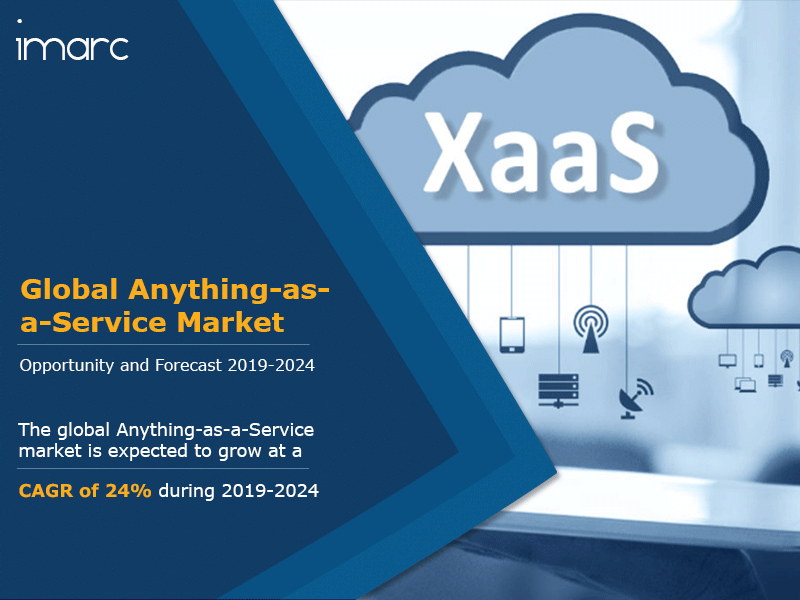 imarc

XaaS

Global Anything-as-a-Service Market

Opportunity and Forecast 2019-2024

The global Anything-as-a-Service market is expected to grow at a

CAGR of 24% during 2019-2024